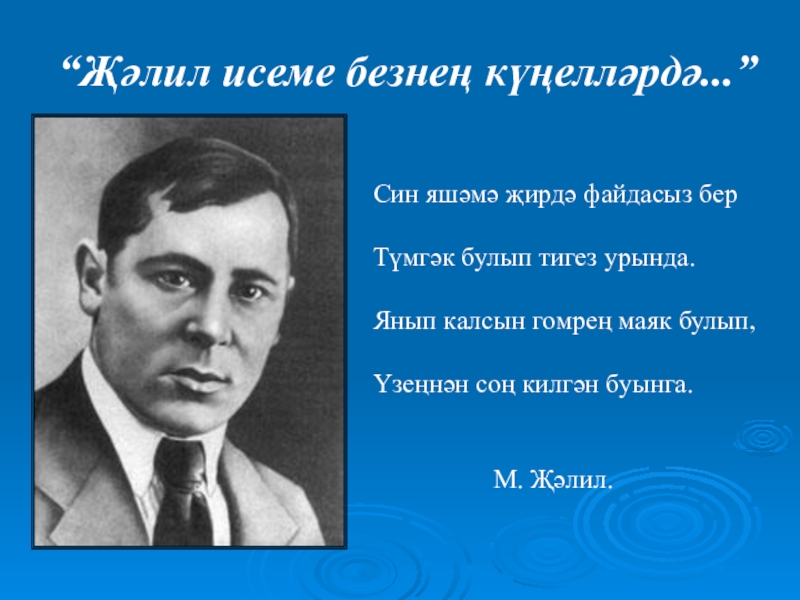 “Җәлил исеме безнең күңелләрдә...”

Син яшәмә җирдә файдасыз бер

Түмгәк булып тигез урында.

Янып калсын гомрең маяк булып,

Үзеңнән соң килгән буынга.

М. Җәлил.